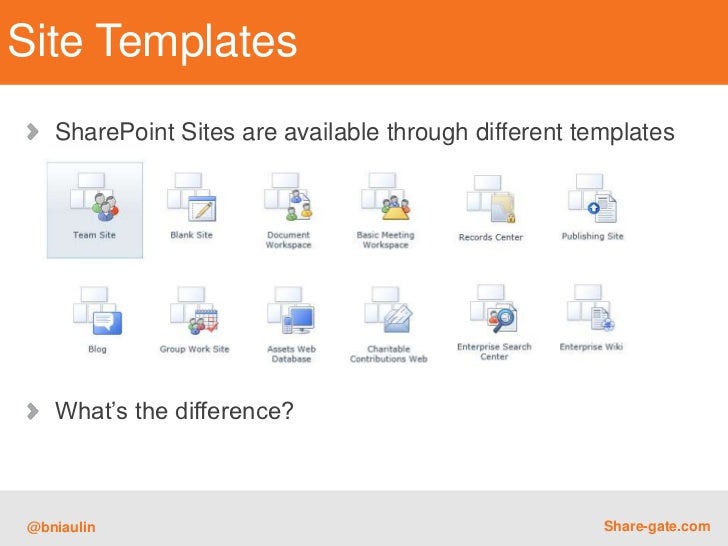 Site Templates

SharePoint Sites are available through different templates

Team Site
Blank Site
Document Workspace
Basic Meeting Workspace
Records Center
Publishing Site

Blog
Group Work Site
Assets Web Database
Charitable Contributions Web
Enterprise Search Center
Enterprise Wiki

What's the difference?

@bniaulin
Share-gate.com